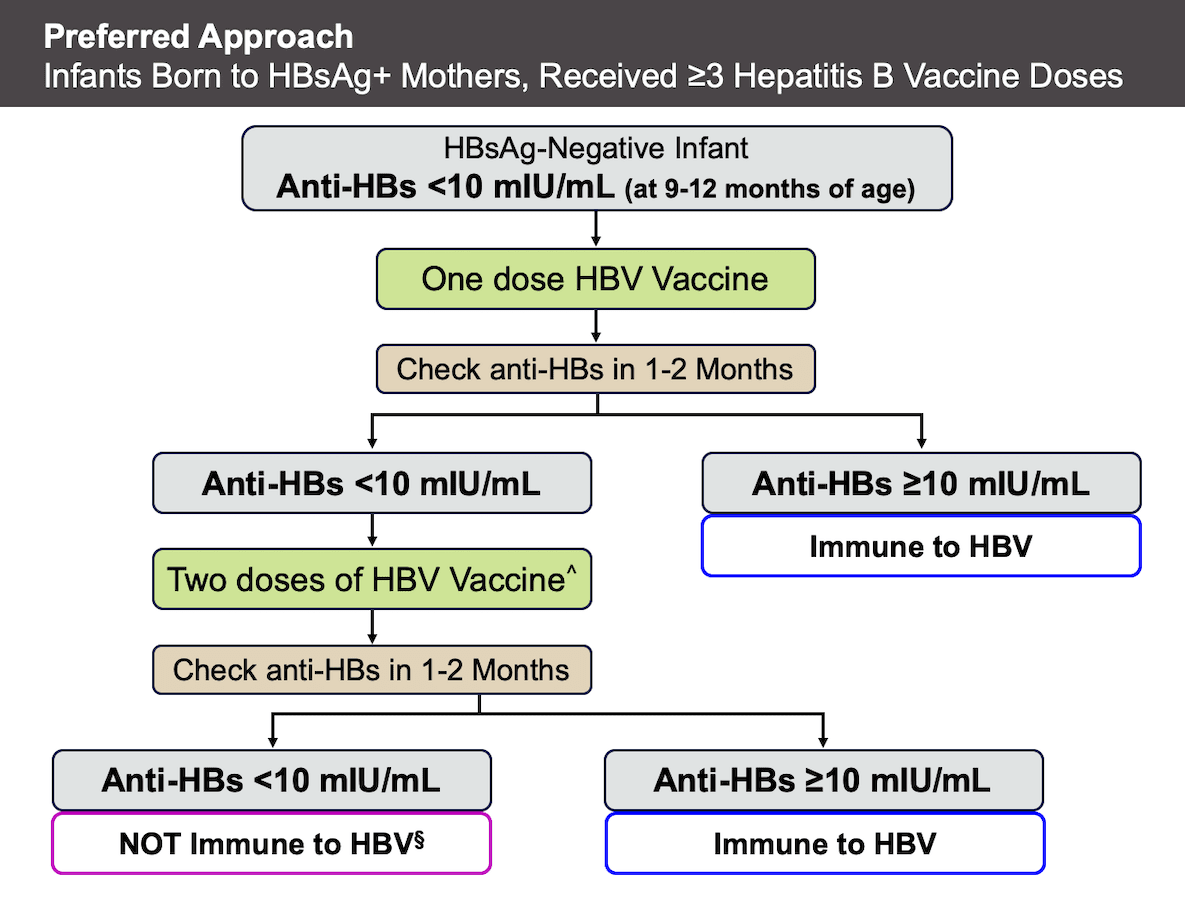 Preferred Approach
Infants Born to HBsAg+ Mothers, Received ≥3 Hepatitis B Vaccine Doses

HBsAg-Negative Infant
Anti-HBs <10 mIU/mL (at 9-12 months of age)

One dose HBV Vaccine

Check anti-HBs in 1-2 Months

Anti-HBs <10 mIU/mL

Two doses of HBV Vaccine^

Check anti-HBs in 1-2 Months

Anti-HBs <10 mIU/mL

NOT Immune to HBV§

Anti-HBs ≥10 mIU/mL

Immune to HBV

Anti-HBs ≥10 mIU/mL

Immune to HBV